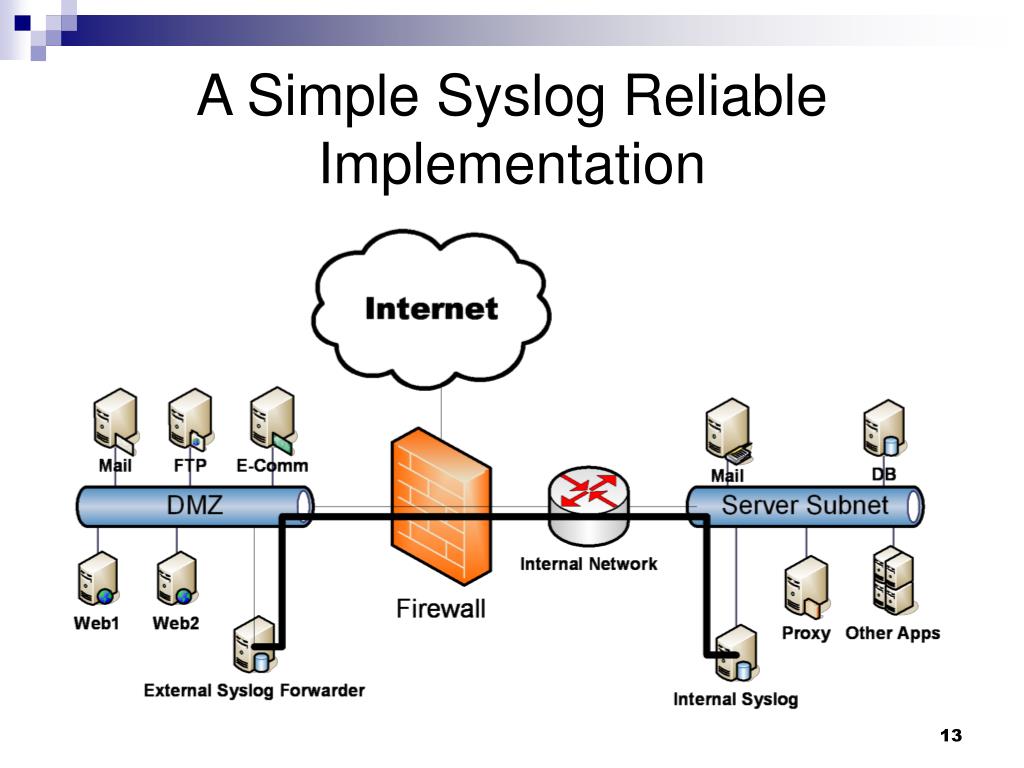 A Simple Syslog Reliable Implementation

Internet

Mail
FTP
E-Comm
DMZ
Web1
Web2
External Syslog Forwarder
Firewall
Internal Network
Mail
DB
Server Subnet
Proxy
Other Apps
Internal Syslog

13